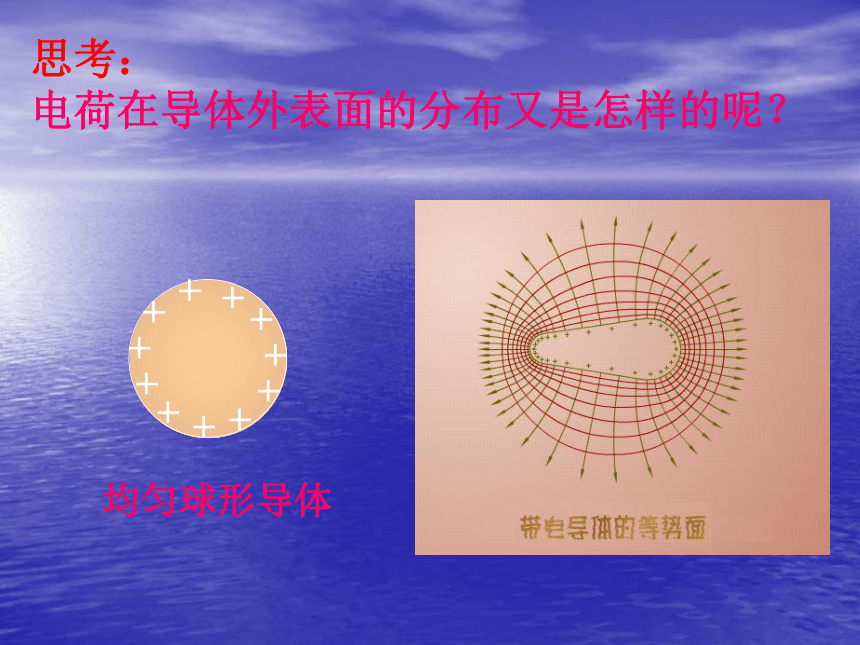 思考：
电荷在导体外表面的分布又是怎样的呢？

均匀球形导体

带电导体的等势面